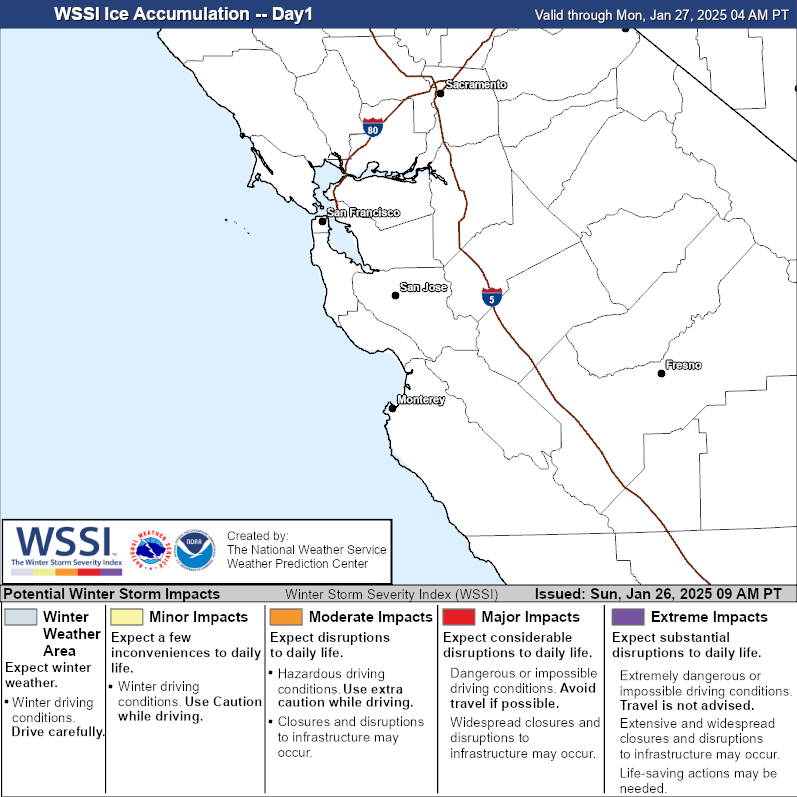 WSSI Ice Accumulation -- Day1

Valid through Mon, Jan 27, 2025 04 AM PT

Sacramento

80

San Francisco

San Jose

5

Fresno

Monterey

WSSI
The Winter Storm Severity Index

Created by:
The National Weather Service
Weather Prediction Center

Potential Winter Storm Impacts

Winter Storm Severity Index (WSSI)

Issued: Sun, Jan 26, 2025 09 AM PT

Winter Weather Area
Expect winter weather.
• Winter driving conditions. Drive carefully.

Minor Impacts
Expect a few inconveniences to daily life.
• Winter driving conditions. Use Caution while driving.

Moderate Impacts
Expect disruptions to daily life.
• Hazardous driving conditions. Use extra caution while driving.
• Closures and disruptions to infrastructure may occur.

Major Impacts
Expect considerable disruptions to daily life.
Dangerous or impossible driving conditions. Avoid travel if possible.
Widespread closures and disruptions to infrastructure may occur.

Extreme Impacts
Expect substantial disruptions to daily life.
Extremely dangerous or impossible driving conditions. Travel is not advised.
Extensive and widespread closures and disruptions to infrastructure may occur.
Life-saving actions may be needed.